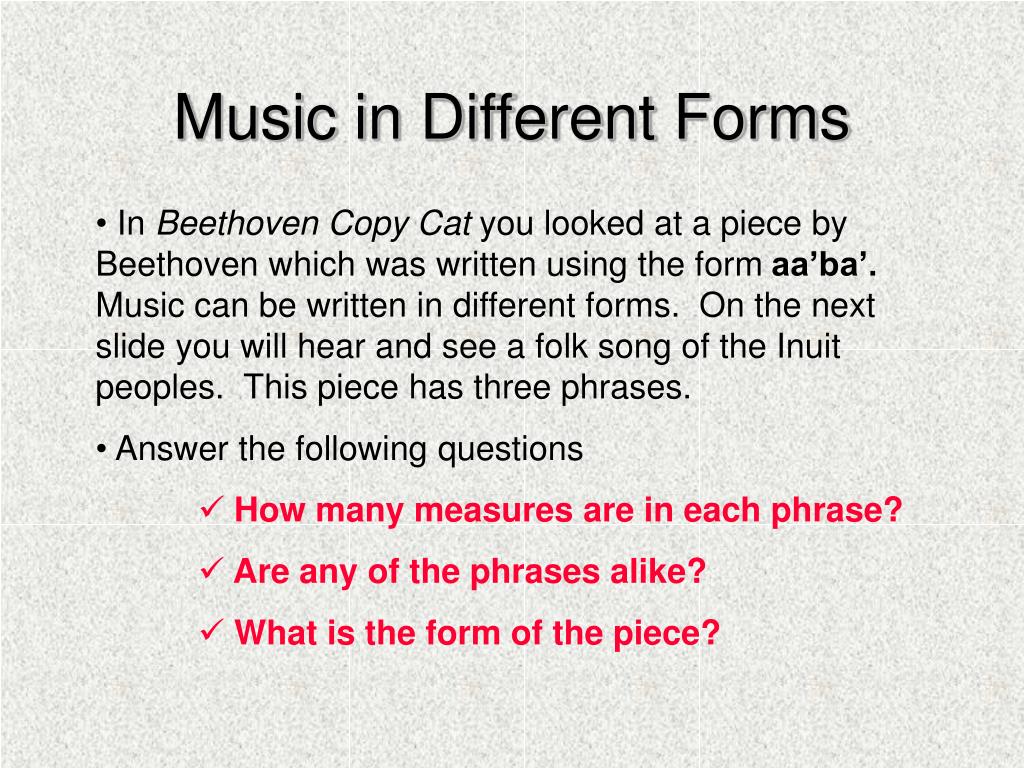 Music in Different Forms

• In Beethoven Copy Cat you looked at a piece by Beethoven which was written using the form aa’ba’. Music can be written in different forms. On the next slide you will hear and see a folk song of the Inuit peoples. This piece has three phrases.

• Answer the following questions

✓ How many measures are in each phrase?

✓ Are any of the phrases alike?

✓ What is the form of the piece?